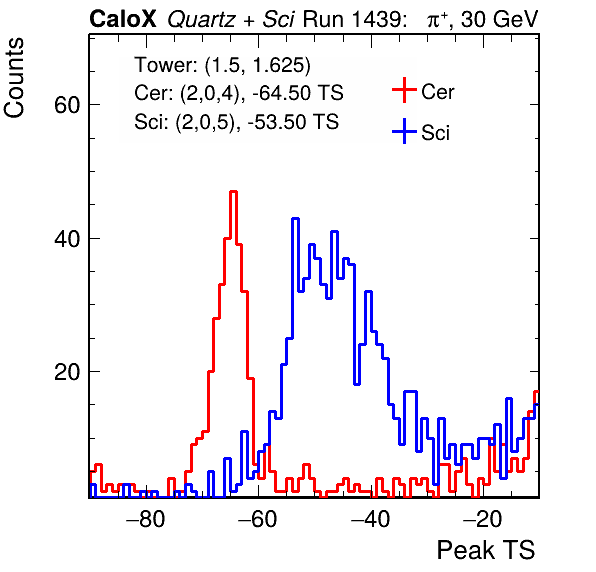 CaloX Quartz + Sci Run 1439: $\pi^+$, 30 GeV

Counts

Tower: (1.5, 1.625)
Cer: (2,0,4), -64.50 TS
Sci: (2,0,5), -53.50 TS

Cer
Sci

60
40
20

−80
−60
−40
−20

Peak TS